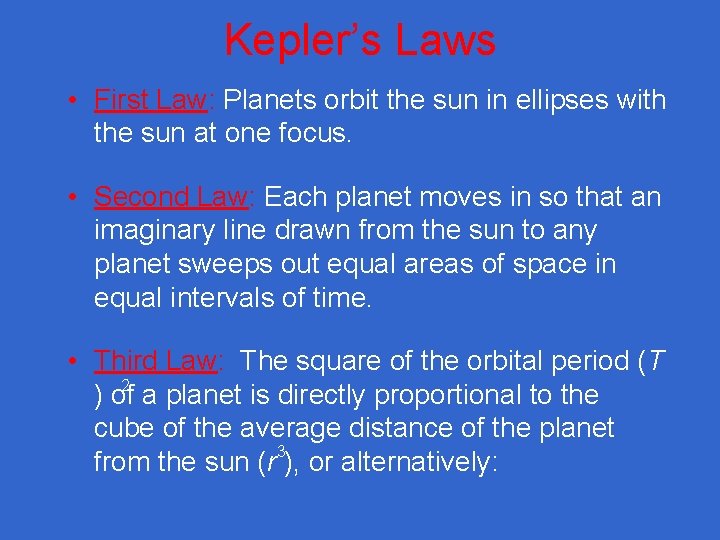 Kepler's Laws

• First Law: Planets orbit the sun in ellipses with the sun at one focus.

• Second Law: Each planet moves in so that an imaginary line drawn from the sun to any planet sweeps out equal areas of space in equal intervals of time.

• Third Law: The square of the orbital period ($T^2$) of a planet is directly proportional to the cube of the average distance of the planet from the sun ($r^3$), or alternatively: